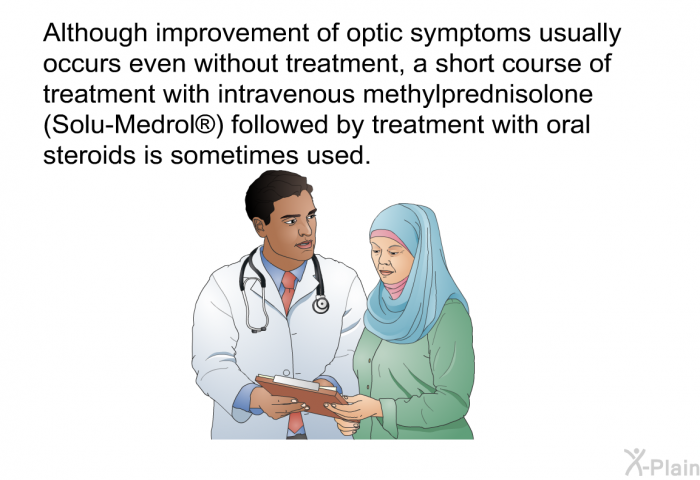 Although improvement of optic symptoms usually occurs even without treatment, a short course of treatment with intravenous methylprednisolone (Solu-Medrol®) followed by treatment with oral steroids is sometimes used.

X-Plain